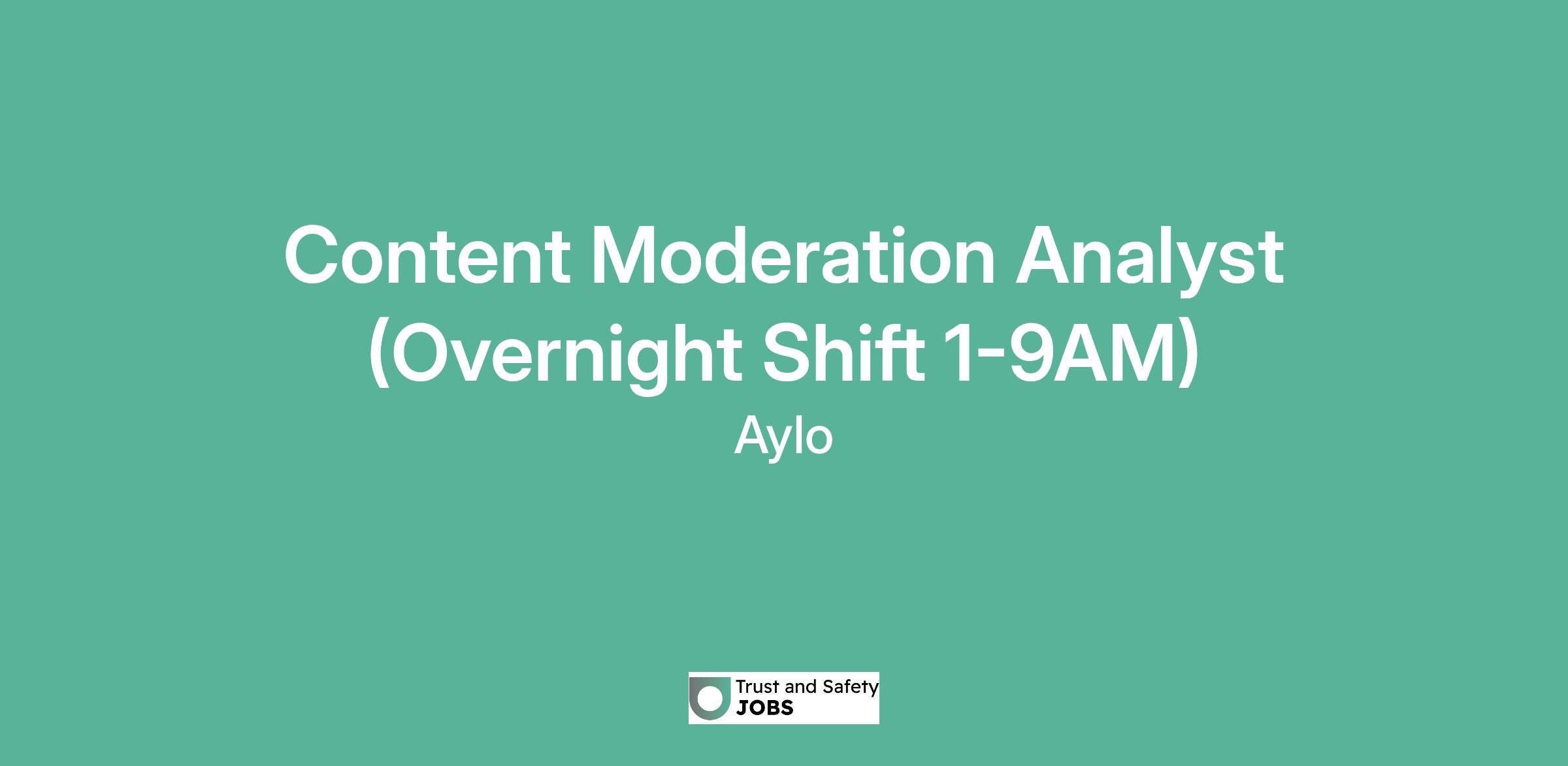 Content Moderation Analyst (Overnight Shift 1-9AM)

Aylo

Trust and Safety
JOBS